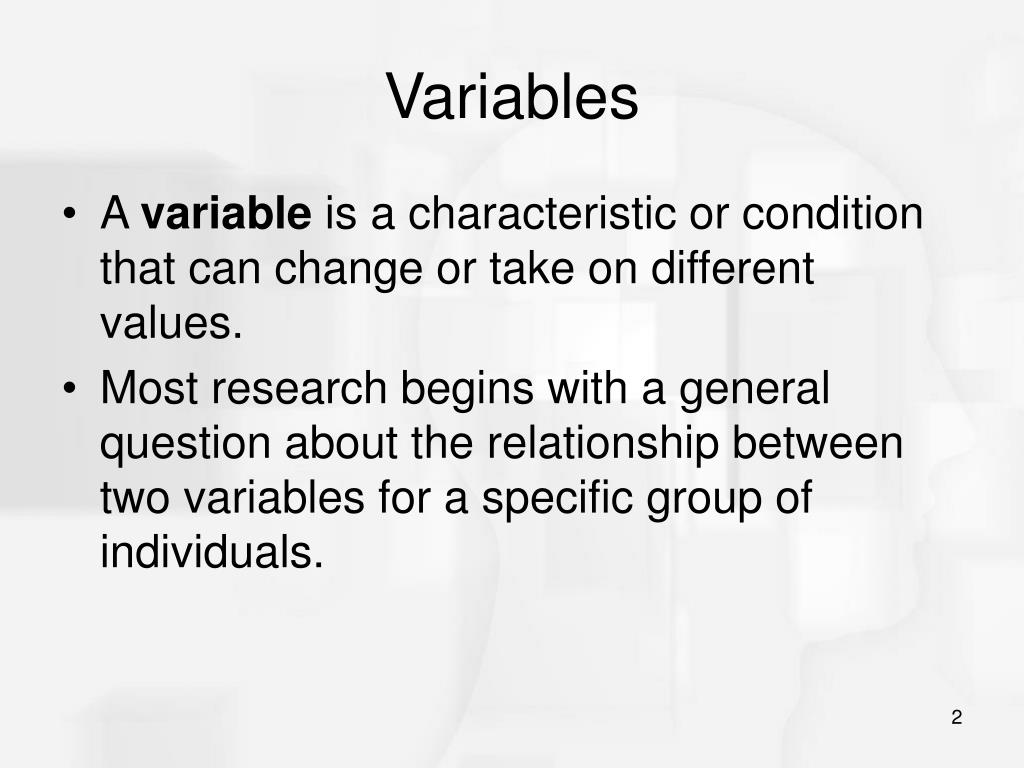 Variables

• A **variable** is a characteristic or condition that can change or take on different values.

• Most research begins with a general question about the relationship between two variables for a specific group of individuals.

2